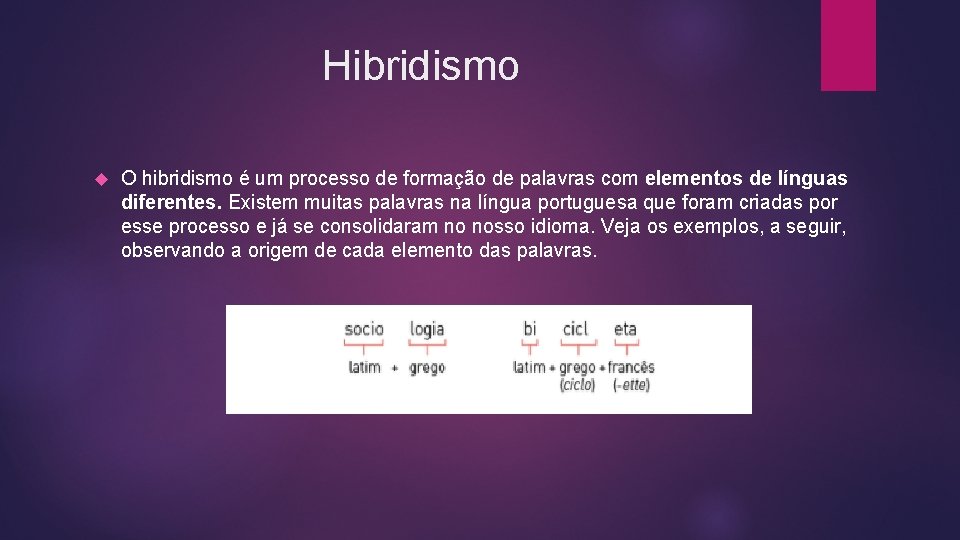 Hibridismo

O hibridismo é um processo de formação de palavras com elementos de línguas diferentes. Existem muitas palavras na língua portuguesa que foram criadas por esse processo e já se consolidaram no nosso idioma. Veja os exemplos, a seguir, observando a origem de cada elemento das palavras.

socio logia
latim + grego

bi cicl eta
latim + grego + francês
(ciclo) (-ette)